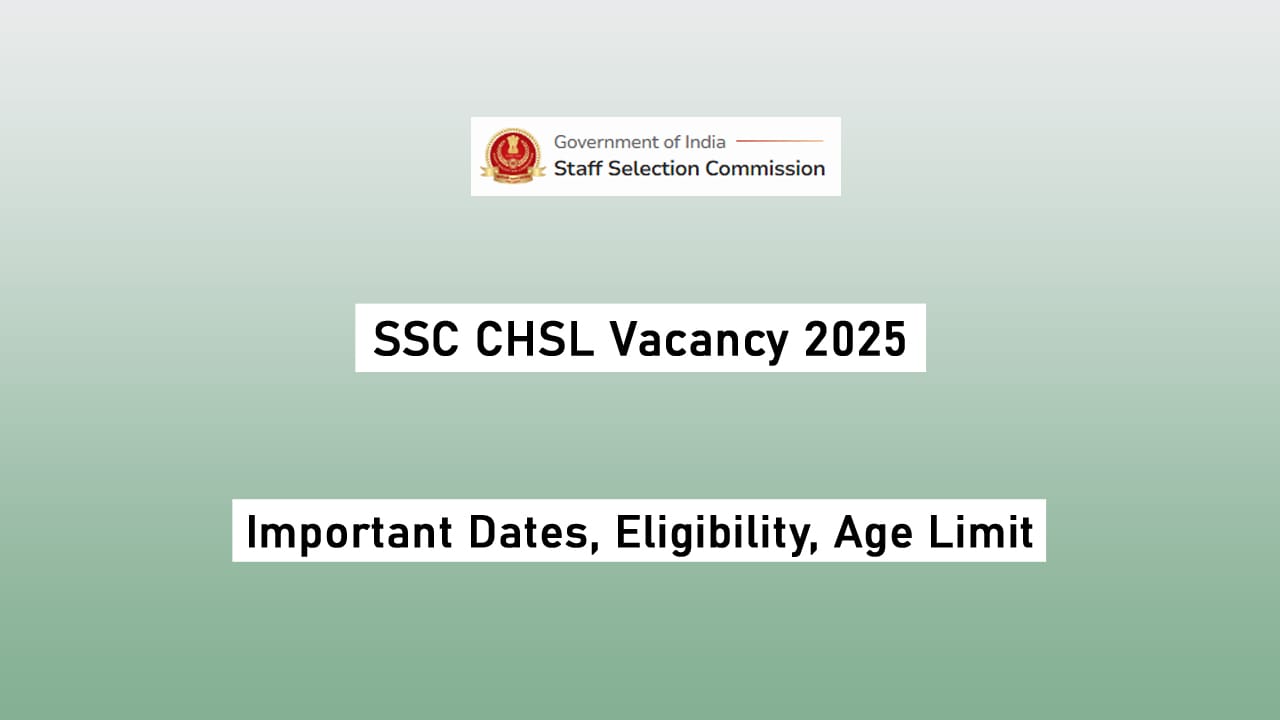 Government of India
Staff Selection Commission

SSC CHSL Vacancy 2025

Important Dates, Eligibility, Age Limit